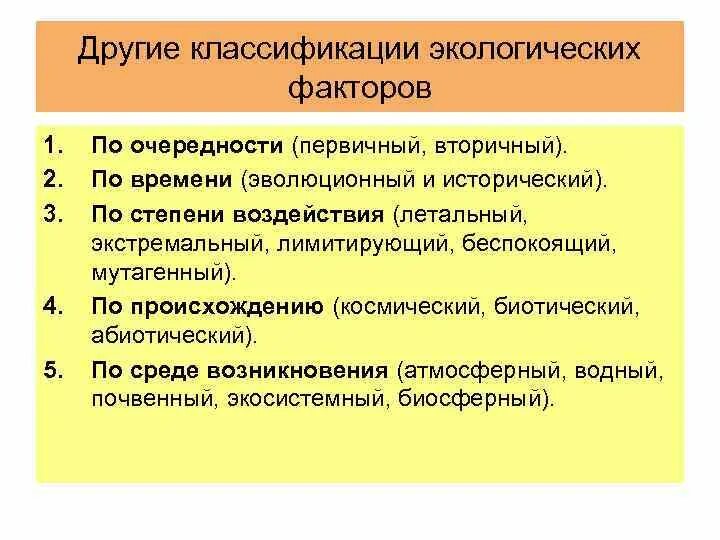 Другие классификации экологических факторов

1. По очередности (первичный, вторичный).
2. По времени (эволюционный и исторический).
3. По степени воздействия (летальный, экстремальный, лимитирующий, беспокоящий, мутагенный).
4. По происхождению (космический, биотический, абиотический).
5. По среде возникновения (атмосферный, водный, почвенный, экосистемный, биосферный).